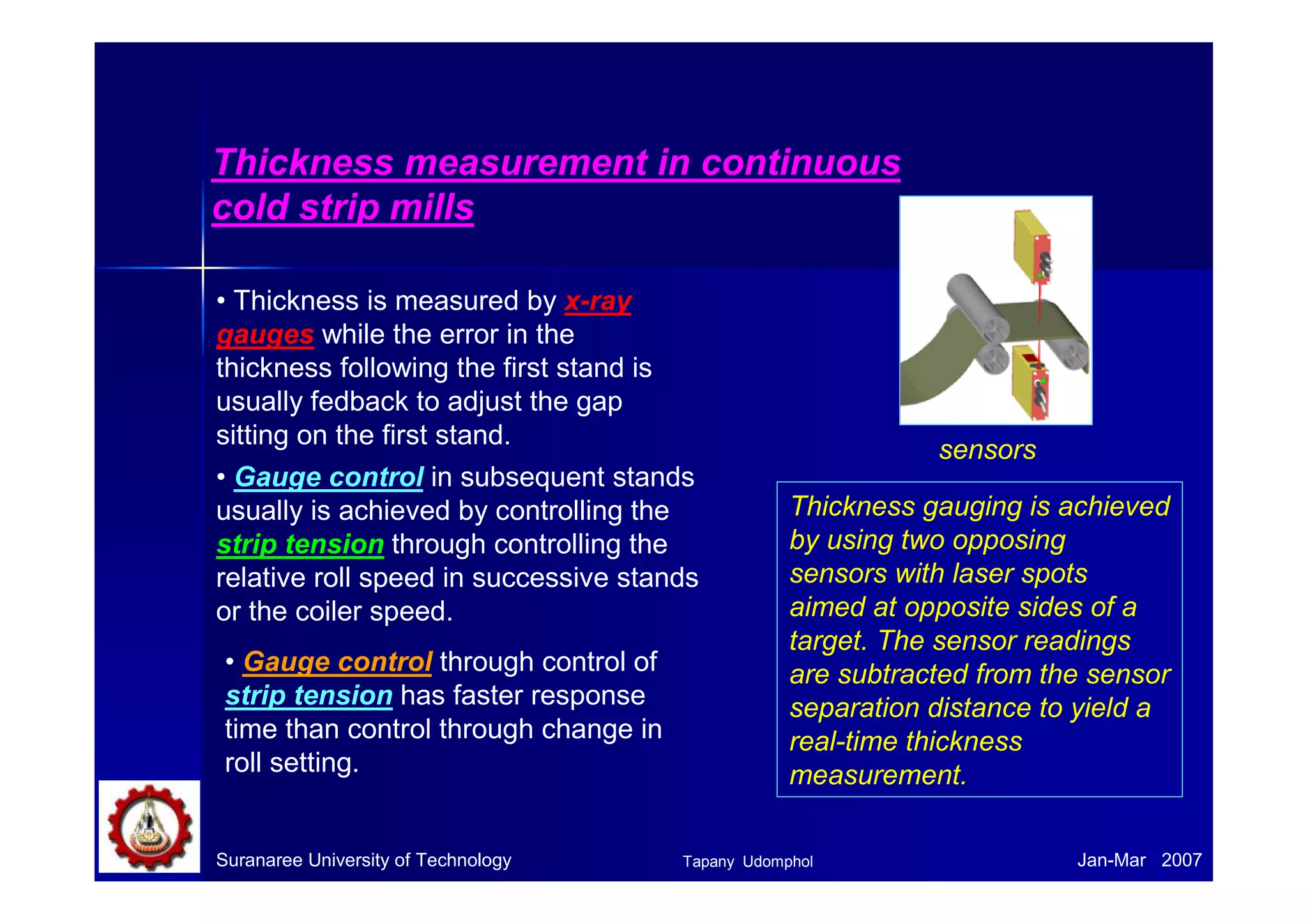 Thickness measurement in continuous cold strip mills

• Thickness is measured by x-ray gauges while the error in the thickness following the first stand is usually fedback to adjust the gap sitting on the first stand.

• Gauge control in subsequent stands usually is achieved by controlling the strip tension through controlling the relative roll speed in successive stands or the coiler speed.

• Gauge control through control of strip tension has faster response time than control through change in roll setting.

sensors

Thickness gauging is achieved by using two opposing sensors with laser spots aimed at opposite sides of a target. The sensor readings are subtracted from the sensor separation distance to yield a real-time thickness measurement.

Suranaree University of Technology

Tapany Udomphol

Jan-Mar 2007